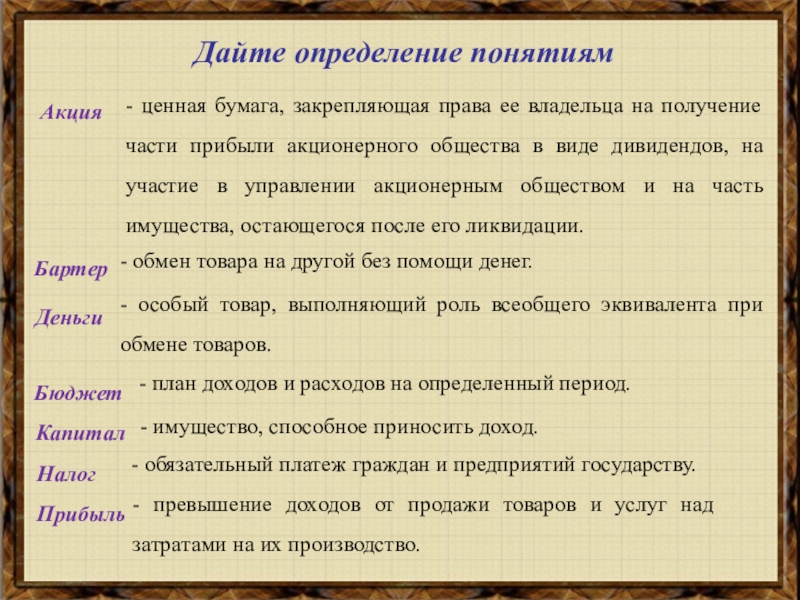 Дайте определение понятиям

Акция - ценная бумага, закрепляющая права ее владельца на получение части прибыли акционерного общества в виде дивидендов, на участие в управлении акционерным обществом и на часть имущества, остающегося после его ликвидации.

Бартер - обмен товара на другой без помощи денег.

Деньги - особый товар, выполняющий роль всеобщего эквивалента при обмене товаров.

Бюджет - план доходов и расходов на определенный период.

Капитал - имущество, способное приносить доход.

Налог - обязательный платеж граждан и предприятий государству.

Прибыль - превышение доходов от продажи товаров и услуг над затратами на их производство.